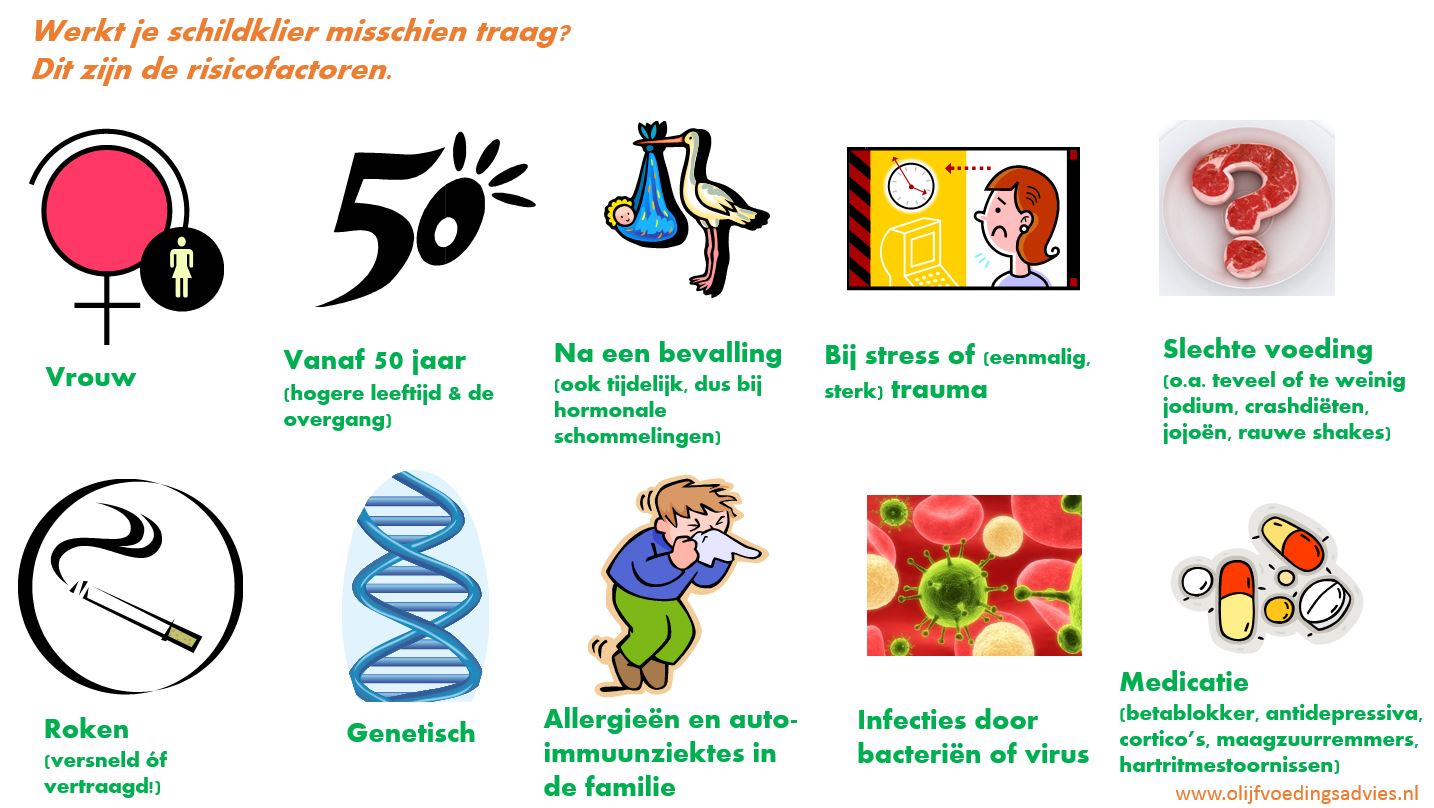 Werkt je schildklier misschien traag?
Dit zijn de risicofactoren.

50

Vrouw

Vanaf 50 jaar
(hogere leeftijd & de overgang)

Na een bevalling
(ook tijdelijk, dus bij hormonale schommelingen)

Bij stress of (eenmalig, sterk) trauma

Slechte voeding
(o.a. teveel of te weinig jodium, crashdiëten, jojoën, rauwe shakes)

Roken
(versneld óf vertraagd!)

Genetisch

Allergieën en auto-immuunziektes in de familie

Infecties door bacteriën of virus

Medicatie
(betablokker, antidepressiva, cortico's, maagzuurremmers, hartritmestoornissen)

www.olijfvoedingsadvies.nl